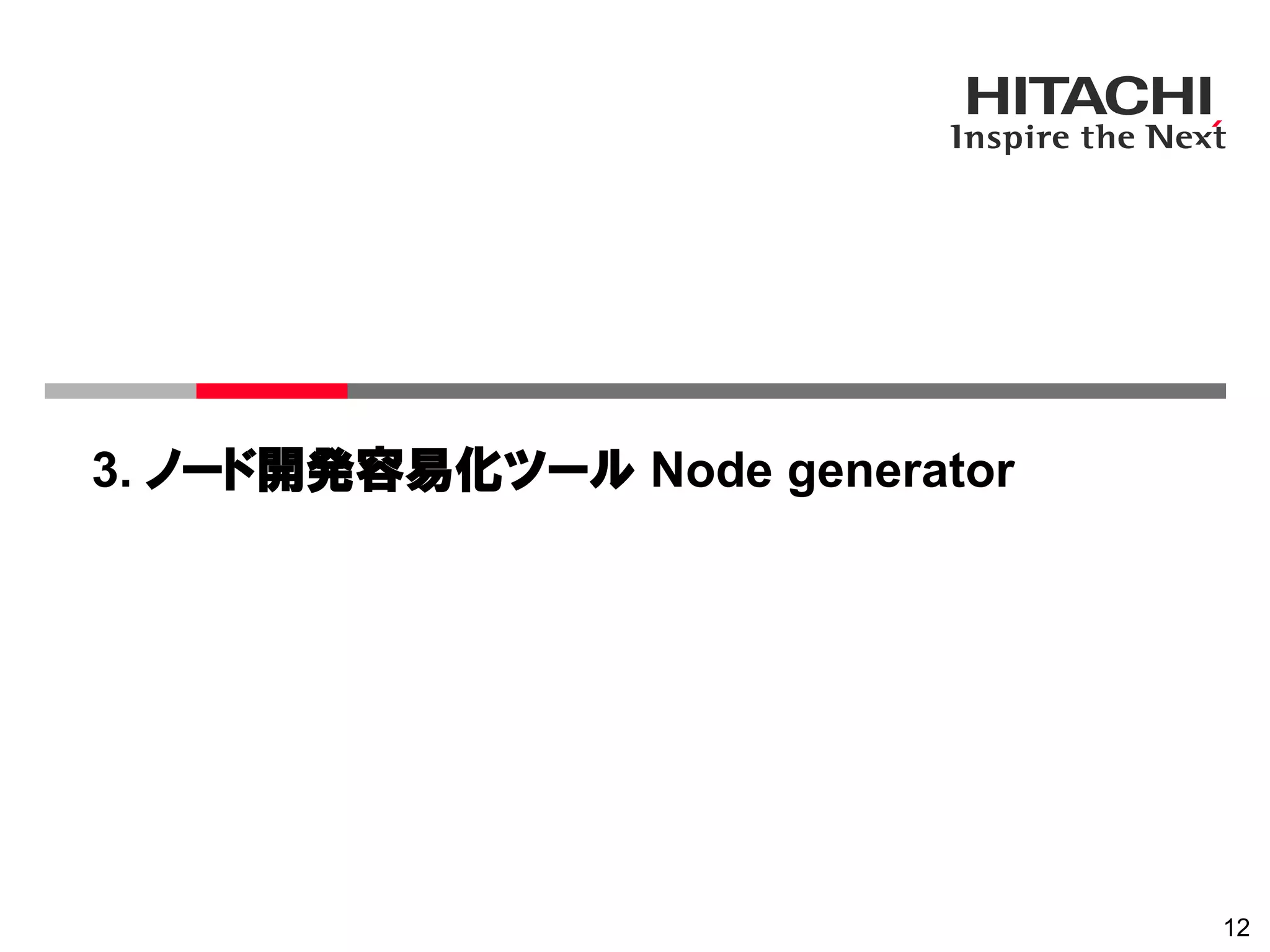 HITACHI
Inspire the Next

3. ノード開発容易化ツール Node generator

12